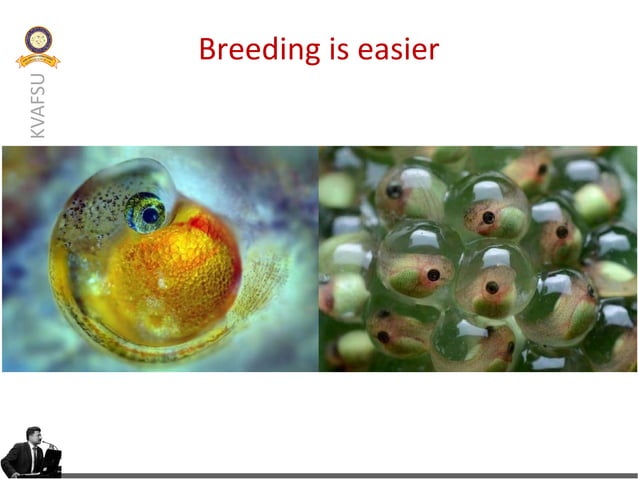 KVAFSU

Breeding is easier